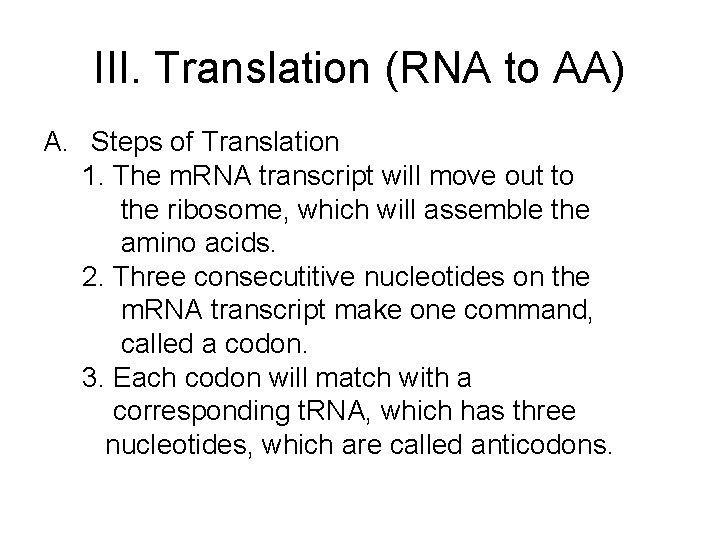 III. Translation (RNA to AA)

A. Steps of Translation

1. The mRNA transcript will move out to the ribosome, which will assemble the amino acids.

2. Three consecutitive nucleotides on the mRNA transcript make one command, called a codon.

3. Each codon will match with a corresponding tRNA, which has three nucleotides, which are called anticodons.